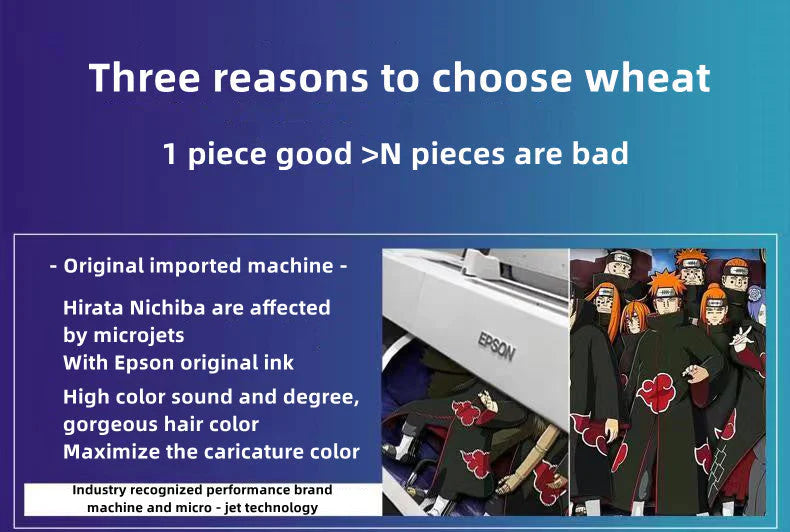 Three reasons to choose wheat

1 piece good >N pieces are bad

- Original imported machine -

Hirata Nichiba are affected by microjets
With Epson original ink

High color sound and degree, gorgeous hair color
Maximize the caricature color

Industry recognized performance brand machine and micro - jet technology

EPSON